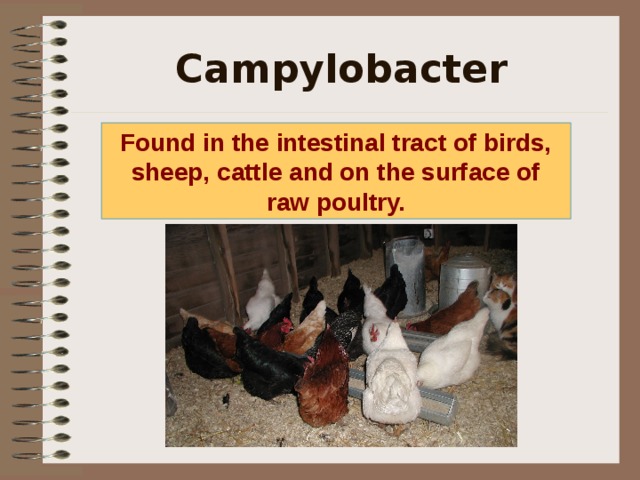 Campylobacter

Found in the intestinal tract of birds, sheep, cattle and on the surface of raw poultry.